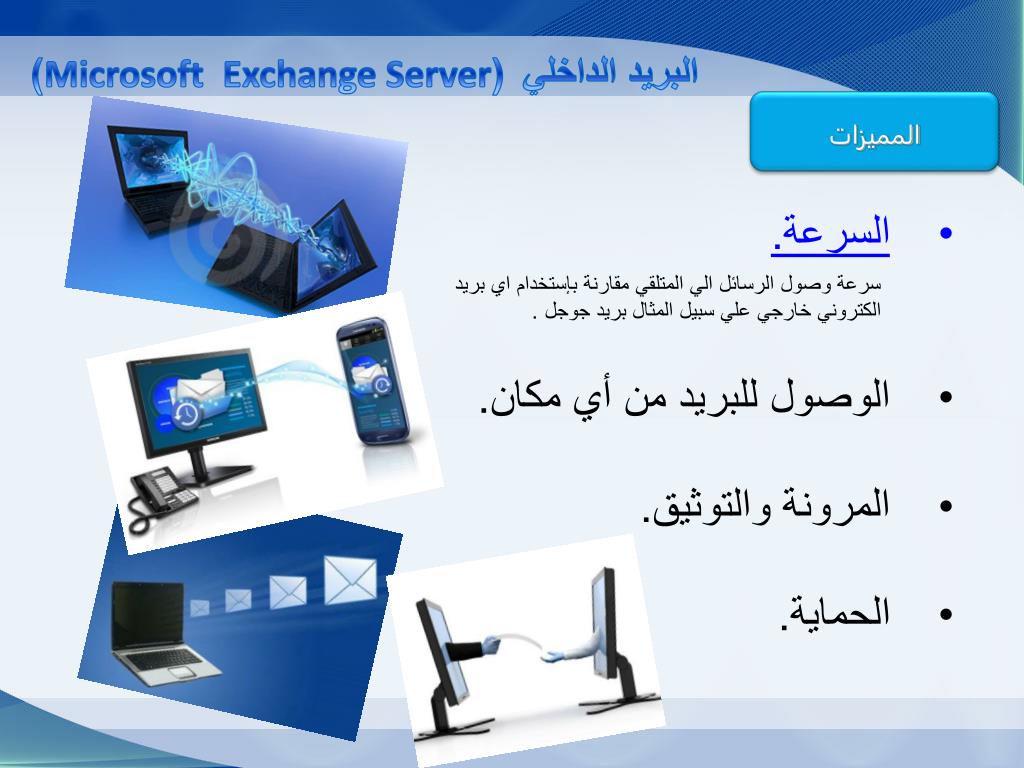 البريد الداخلي (Microsoft Exchange Server)

المميزات

• السرعة.

سرعة وصول الرسائل الي المتلقي مقارنة بإستخدام اي بريد الكتروني خارجي علي سبيل المثال بريد جوجل .

• الوصول للبريد من أي مكان.

• المرونة والتوثيق.

• الحماية.